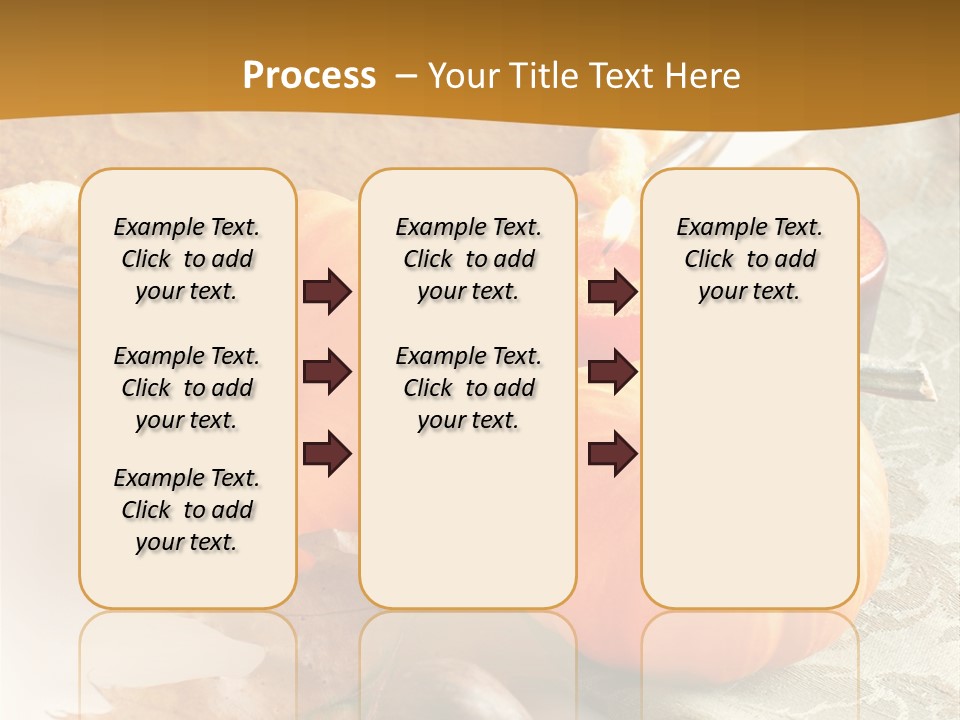 Process – Your Title Text Here

Example Text. Click to add your text.

Example Text. Click to add your text.

Example Text. Click to add your text.

Example Text. Click to add your text.

Example Text. Click to add your text.

Example Text. Click to add your text.